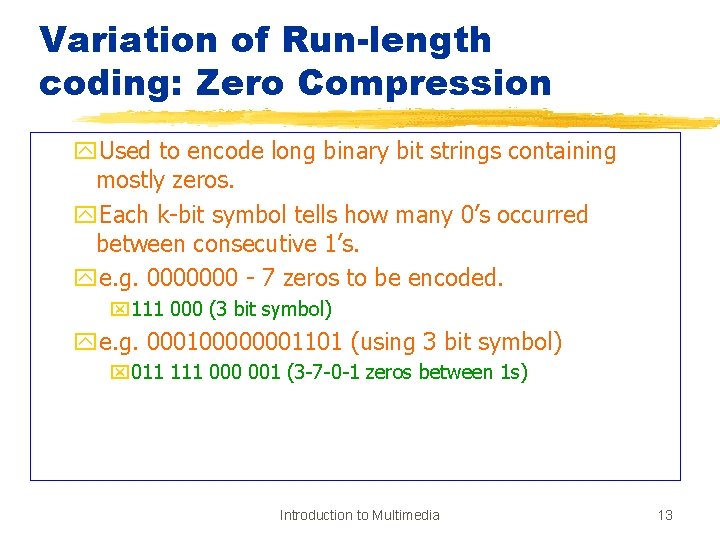 Variation of Run-length coding: Zero Compression

Used to encode long binary bit strings containing mostly zeros.

Each k-bit symbol tells how many 0's occurred between consecutive 1's.

e.g. 0000000 - 7 zeros to be encoded.

111 000 (3 bit symbol)

e.g. 000100000001101 (using 3 bit symbol)

011 111 000 001 (3-7-0-1 zeros between 1s)

Introduction to Multimedia

13